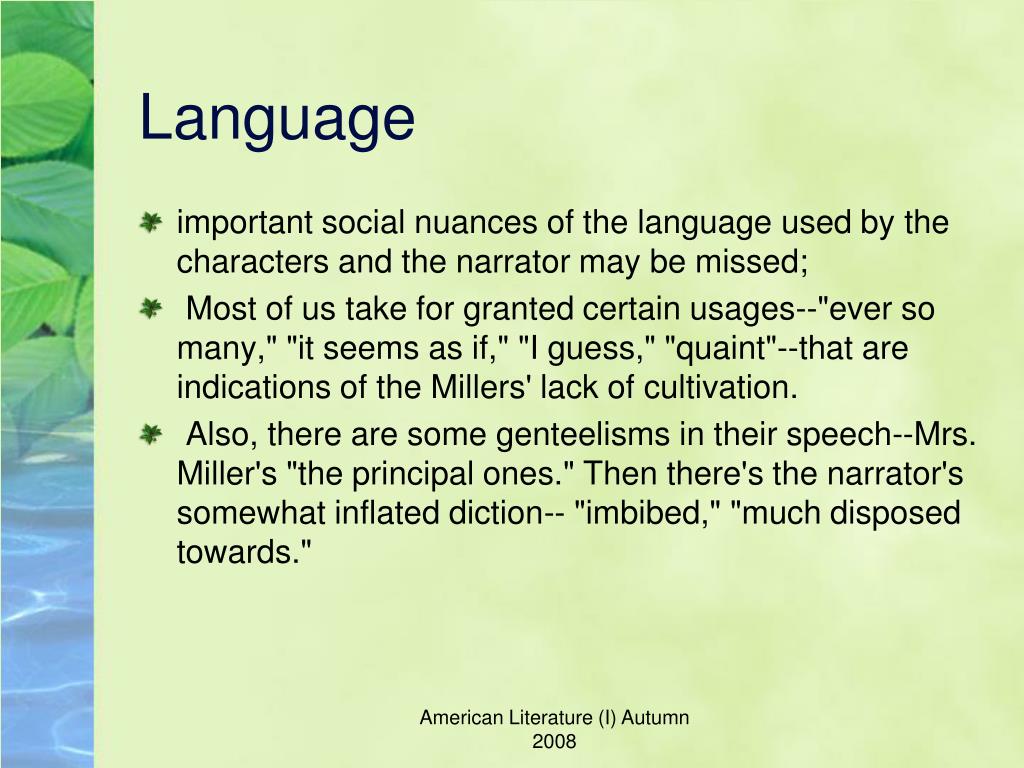 Language

important social nuances of the language used by the characters and the narrator may be missed;

Most of us take for granted certain usages--"ever so many," "it seems as if," "I guess," "quaint"--that are indications of the Millers' lack of cultivation.

Also, there are some genteelisms in their speech--Mrs. Miller's "the principal ones." Then there's the narrator's somewhat inflated diction-- "imbibed," "much disposed towards."

American Literature (I) Autumn 2008